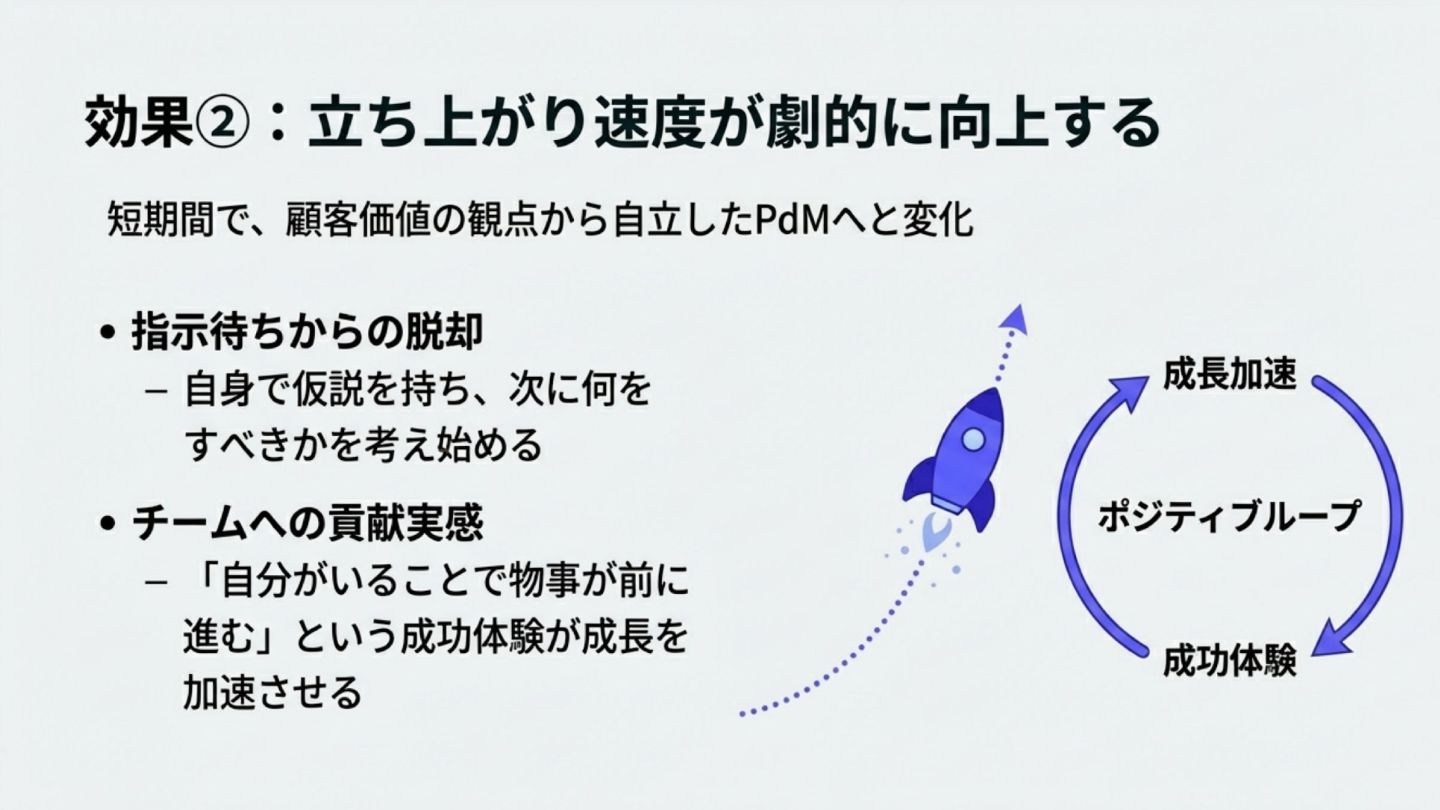 効果②：立ち上がり速度が劇的に向上する

短期間で、顧客価値の観点から自立したPdMへと変化

• 指示待ちからの脱却
– 自身で仮説を持ち、次に何をすべきかを考え始める

• チームへの貢献実感
– 「自分がいることで物事が前に進む」という成功体験が成長を加速させる

成長加速

ポジティブループ

成功体験